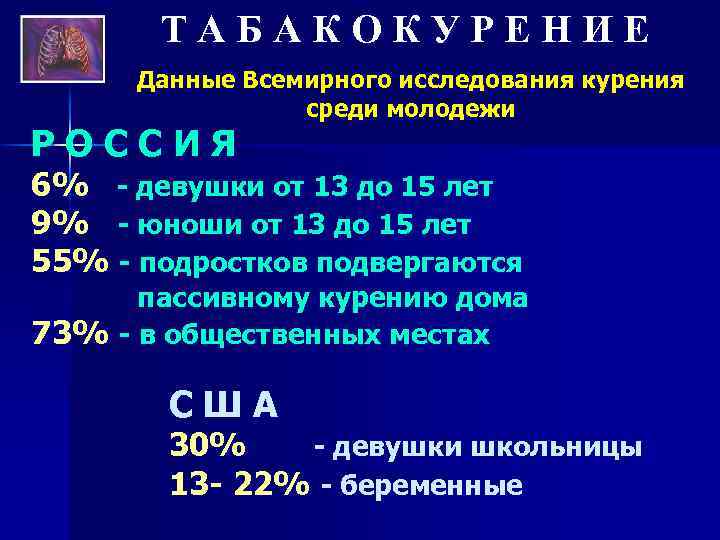 Т А Б А К О К У Р Е Н И Е

Данные Всемирного исследования курения среди молодежи

Р О С С И Я

6% - девушки от 13 до 15 лет

9% - юноши от 13 до 15 лет

55% - подростков подвергаются пассивному курению дома

73% - в общественных местах

С Ш А

30% - девушки школьницы

13- 22% - беременные